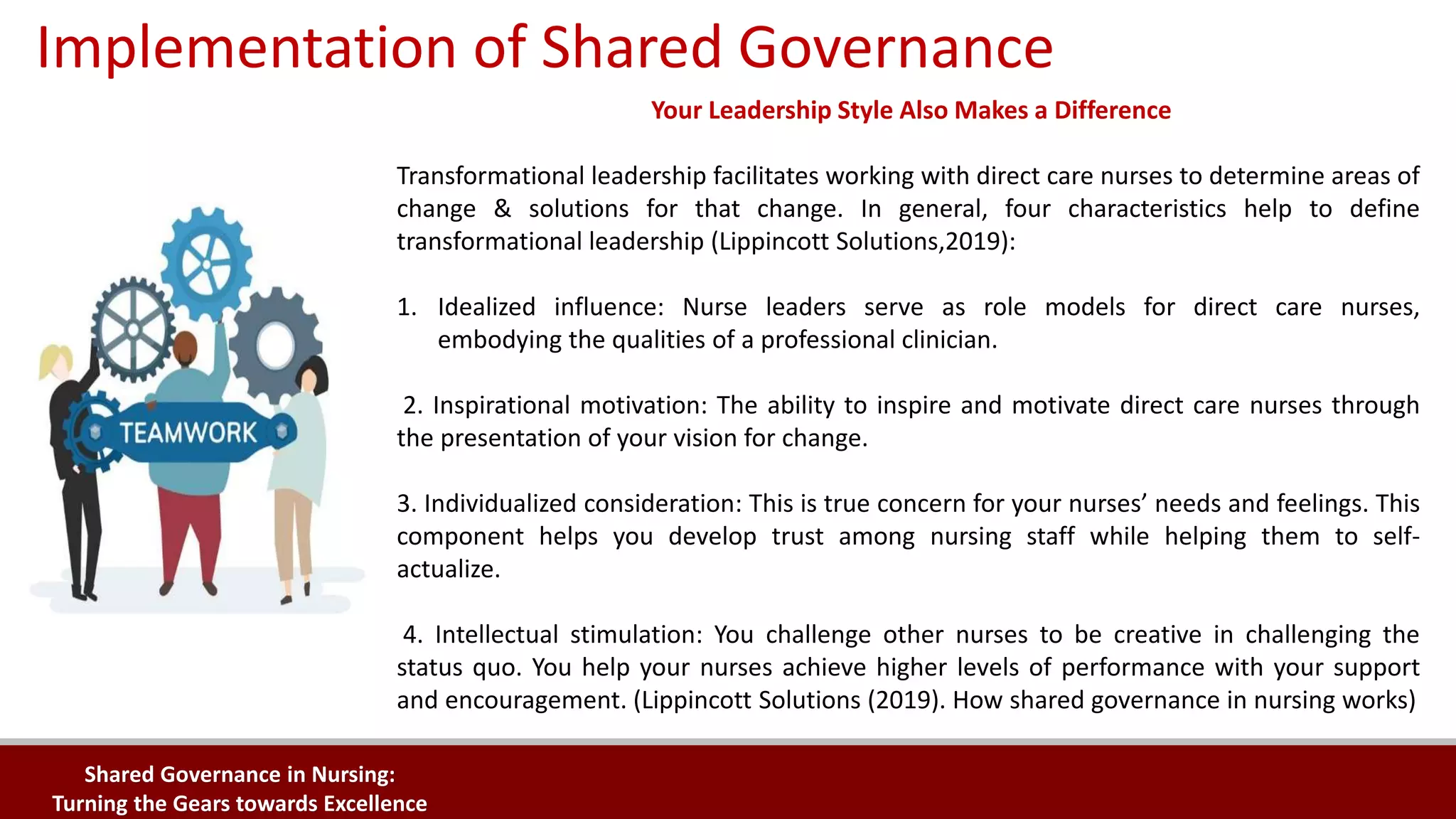 Implementation of Shared Governance

Your Leadership Style Also Makes a Difference

TEAMWORK

Transformational leadership facilitates working with direct care nurses to determine areas of change & solutions for that change. In general, four characteristics help to define transformational leadership (Lippincott Solutions,2019):

1. Idealized influence: Nurse leaders serve as role models for direct care nurses, embodying the qualities of a professional clinician.

2. Inspirational motivation: The ability to inspire and motivate direct care nurses through the presentation of your vision for change.

3. Individualized consideration: This is true concern for your nurses' needs and feelings. This component helps you develop trust among nursing staff while helping them to self-actualize.

4. Intellectual stimulation: You challenge other nurses to be creative in challenging the status quo. You help your nurses achieve higher levels of performance with your support and encouragement. (Lippincott Solutions (2019). How shared governance in nursing works)

Shared Governance in Nursing:
Turning the Gears towards Excellence